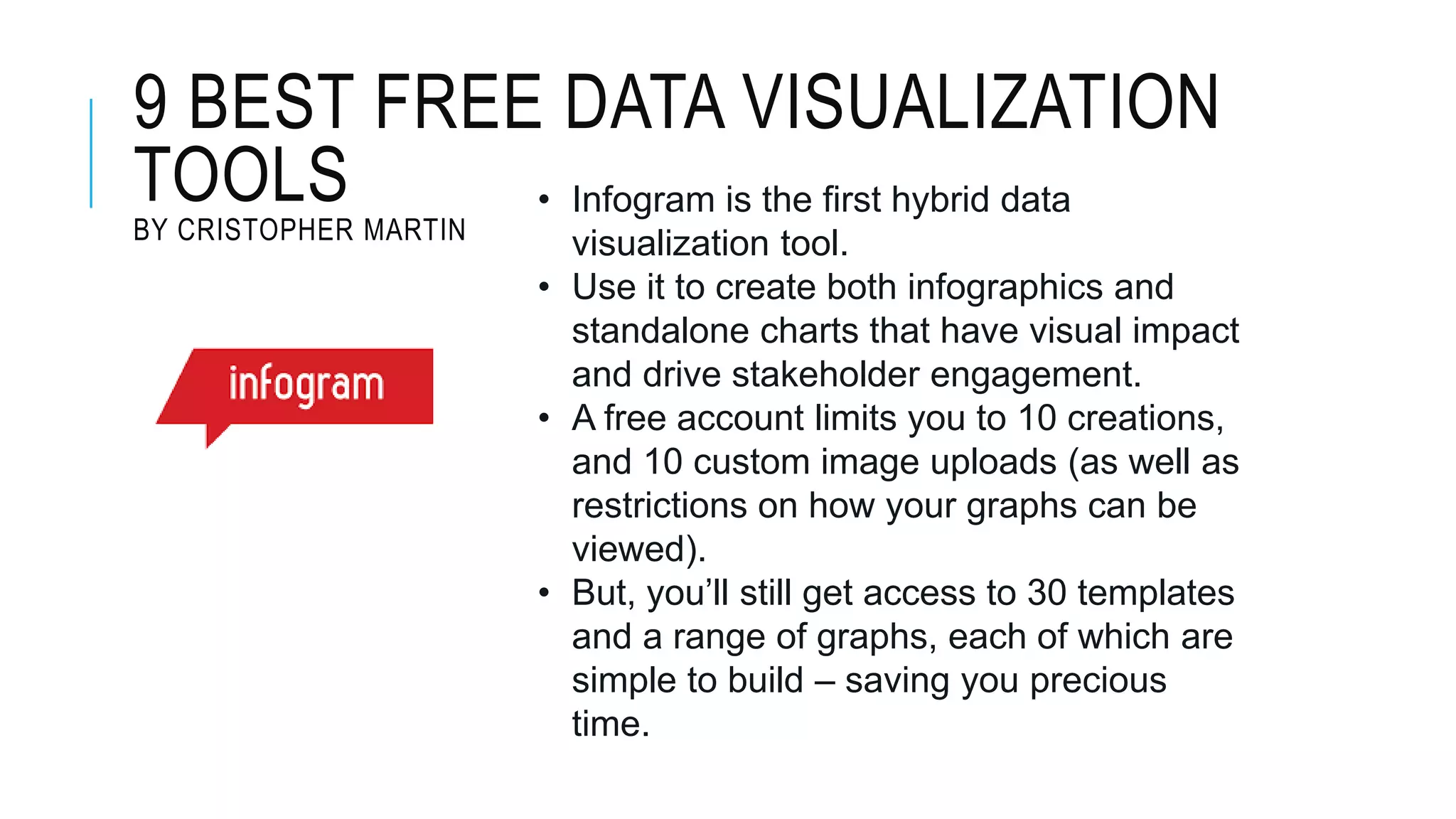 9 BEST FREE DATA VISUALIZATION TOOLS

BY CRISTOPHER MARTIN

infogram

• Infogram is the first hybrid data visualization tool.
• Use it to create both infographics and standalone charts that have visual impact and drive stakeholder engagement.
• A free account limits you to 10 creations, and 10 custom image uploads (as well as restrictions on how your graphs can be viewed).
• But, you'll still get access to 30 templates and a range of graphs, each of which are simple to build – saving you precious time.